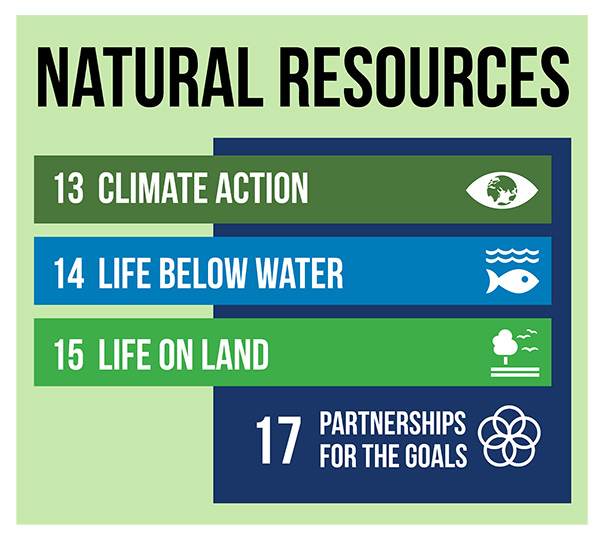 NATURAL RESOURCES

13 CLIMATE ACTION

14 LIFE BELOW WATER

15 LIFE ON LAND

17 PARTNERSHIPS FOR THE GOALS